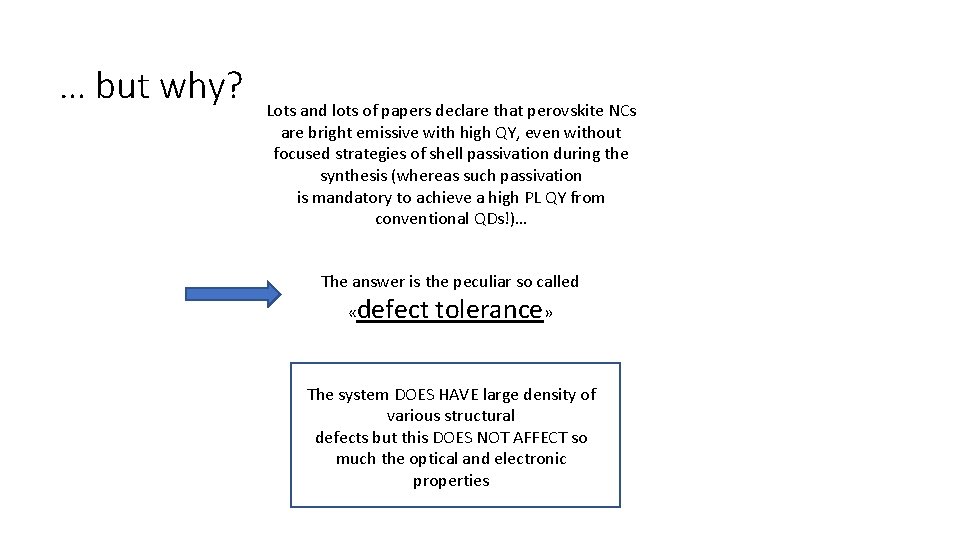 … but why?

Lots and lots of papers declare that perovskite NCs are bright emissive with high QY, even without focused strategies of shell passivation during the synthesis (whereas such passivation is mandatory to achieve a high PL QY from conventional QDs!)…

The answer is the peculiar so called «defect tolerance»

The system DOES HAVE large density of various structural defects but this DOES NOT AFFECT so much the optical and electronic properties